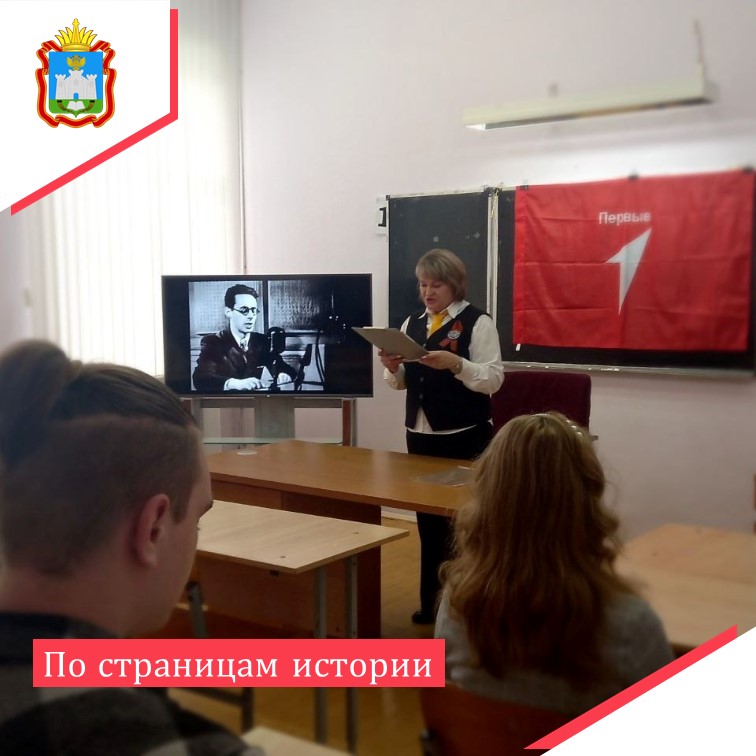 Первые

По страницам истории